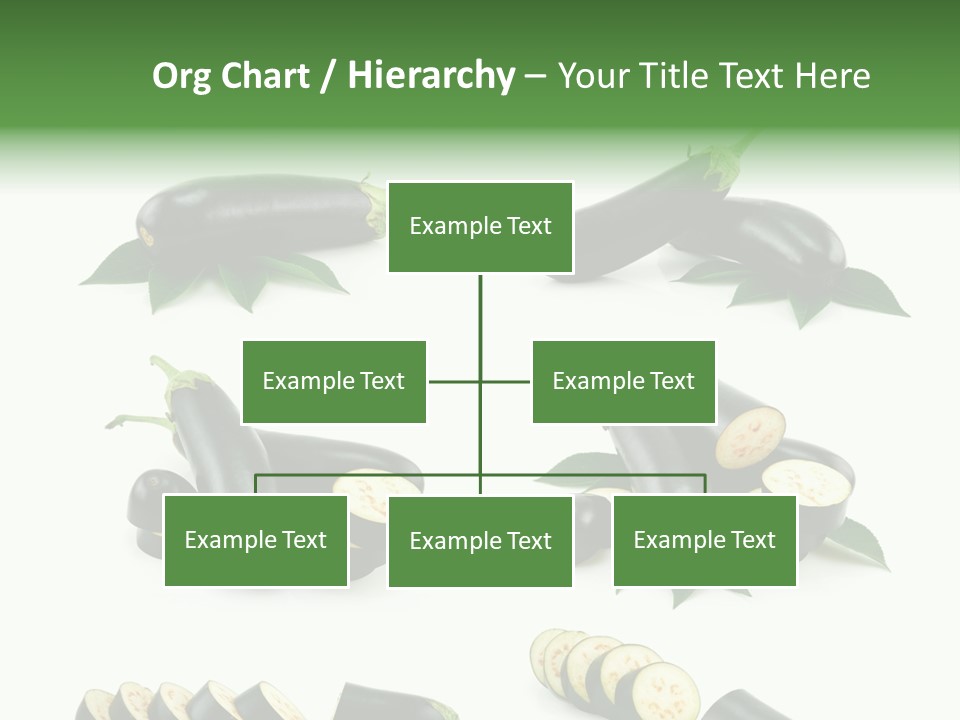 Org Chart / Hierarchy – Your Title Text Here

Example Text

Example Text

Example Text

Example Text

Example Text

Example Text